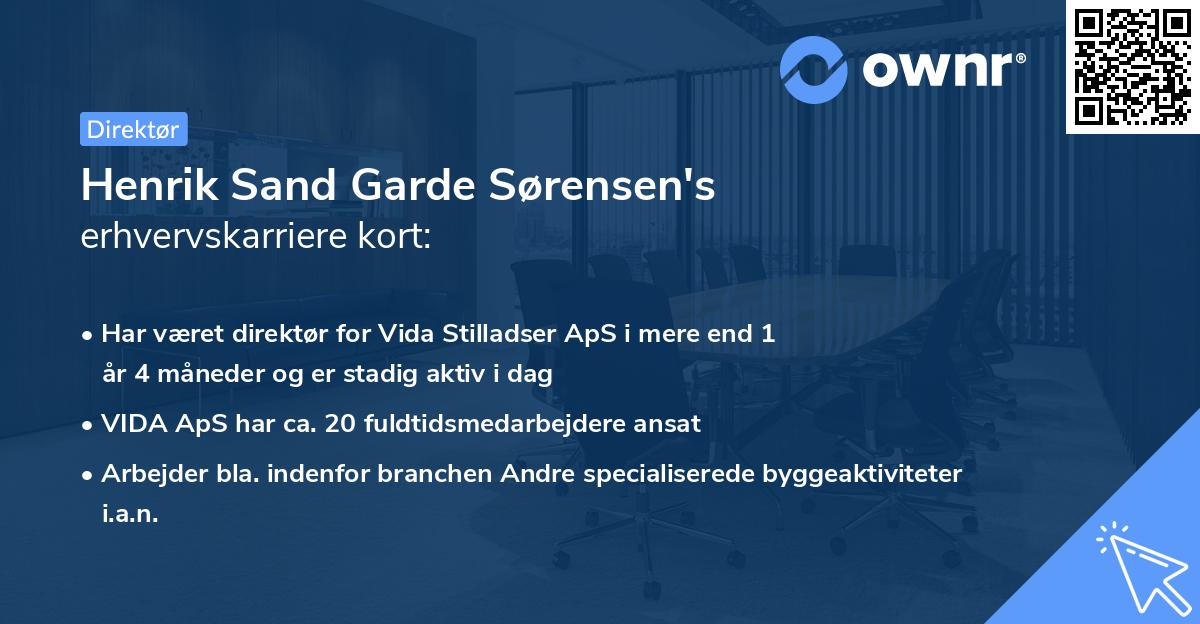 ownr®

Direktør

Henrik Sand Garde Sørensen's erhvervskarriere kort:

• Har været direktør for Vida Stilladser ApS i mere end 1 år 4 måneder og er stadig aktiv i dag

• VIDA ApS har ca. 20 fuldtidsmedarbejdere ansat

• Arbejder bla. indenfor branchen Andre specialiserede byggeaktiviteter i.a.n.